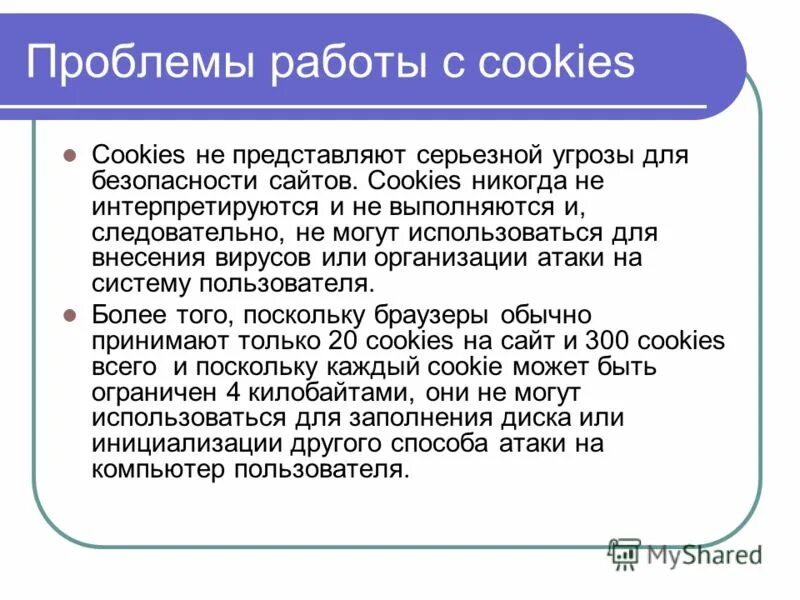 Проблемы работы с cookies

Cookies не представляют серьезной угрозы для безопасности сайтов. Cookies никогда не интерпретируются и не выполняются и, следовательно, не могут использоваться для внесения вирусов или организации атаки на систему пользователя.

Более того, поскольку браузеры обычно принимают только 20 cookies на сайт и 300 cookies всего и поскольку каждый cookie может быть ограничен 4 килобайтами, они не могут использоваться для заполнения диска или инициализации другого способа атаки на компьютер пользователя.

MyShared